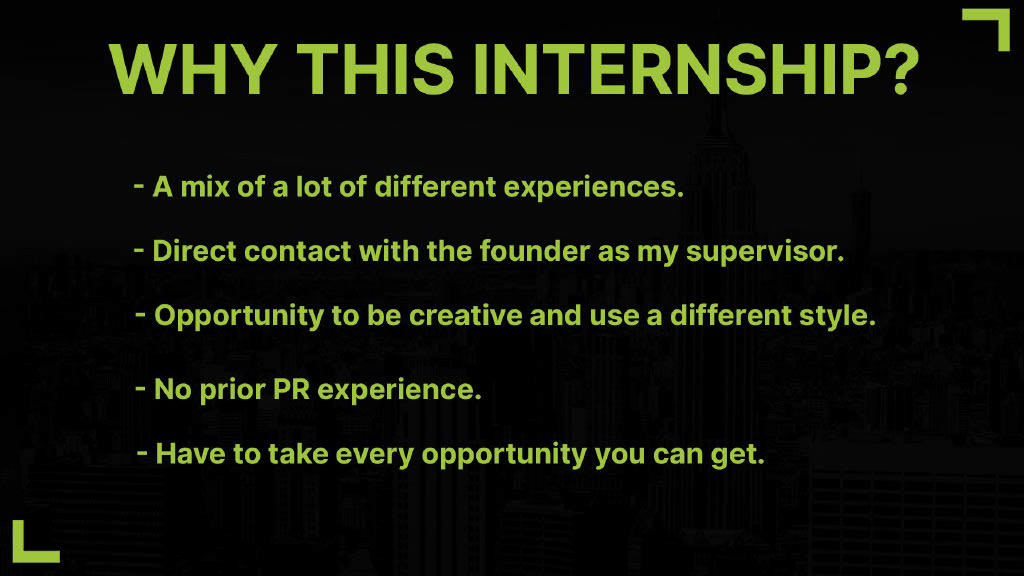 WHY THIS INTERNSHIP?

- A mix of a lot of different experiences.

- Direct contact with the founder as my supervisor.

- Opportunity to be creative and use a different style.

- No prior PR experience.

- Have to take every opportunity you can get.